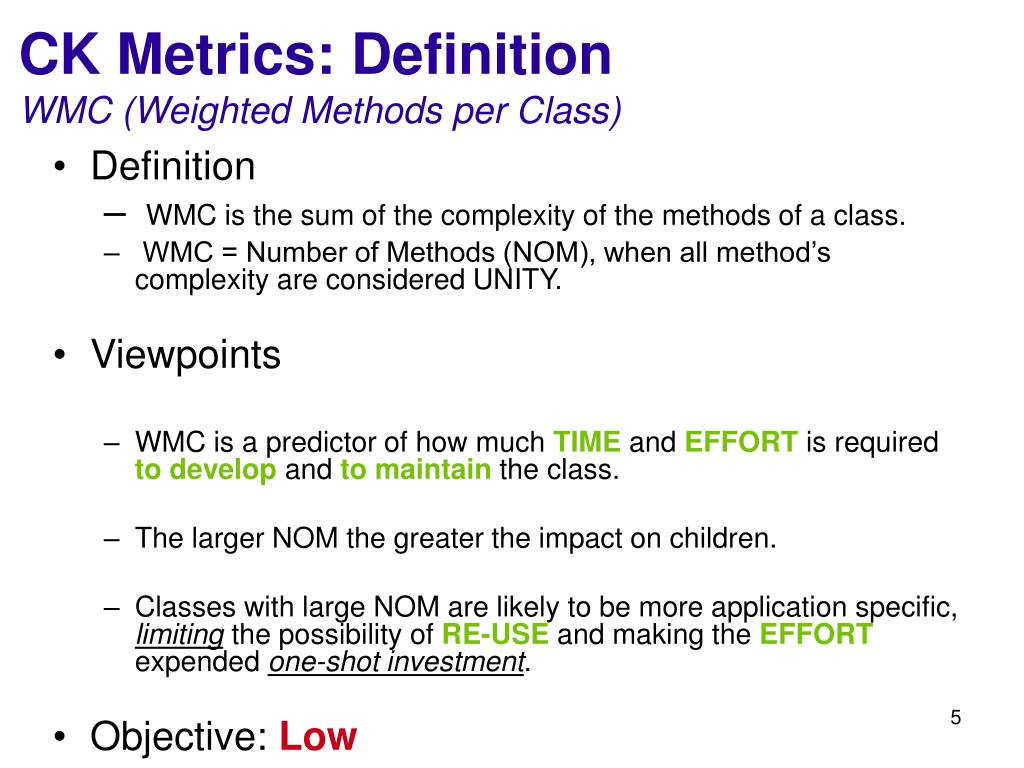 CK Metrics: Definition
WMC (Weighted Methods per Class)

• Definition
– WMC is the sum of the complexity of the methods of a class.
– WMC = Number of Methods (NOM), when all method's complexity are considered UNITY.

• Viewpoints
– WMC is a predictor of how much TIME and EFFORT is required to develop and to maintain the class.
– The larger NOM the greater the impact on children.
– Classes with large NOM are likely to be more application specific, limiting the possibility of RE-USE and making the EFFORT expended one-shot investment.

• Objective: Low

5